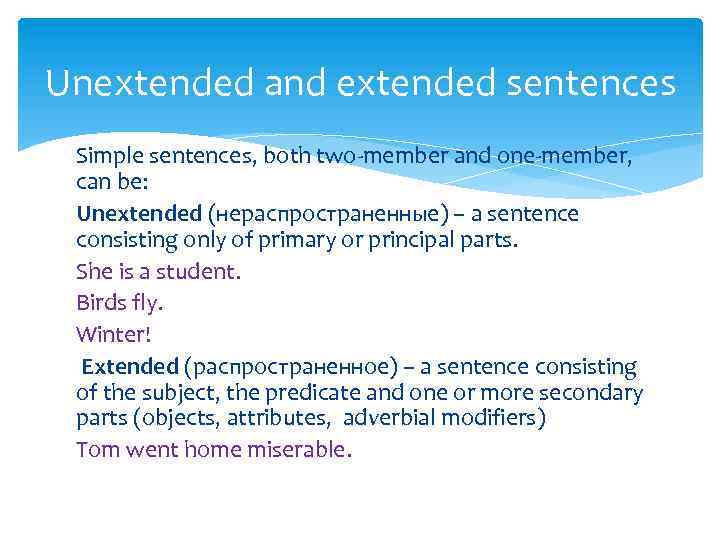 Unextended and extended sentences

Simple sentences, both two-member and one-member, can be:

Unextended (нераспространенные) – a sentence consisting only of primary or principal parts.

She is a student.

Birds fly.

Winter!

Extended (распространенное) – a sentence consisting of the subject, the predicate and one or more secondary parts (objects, attributes, adverbial modifiers)

Tom went home miserable.